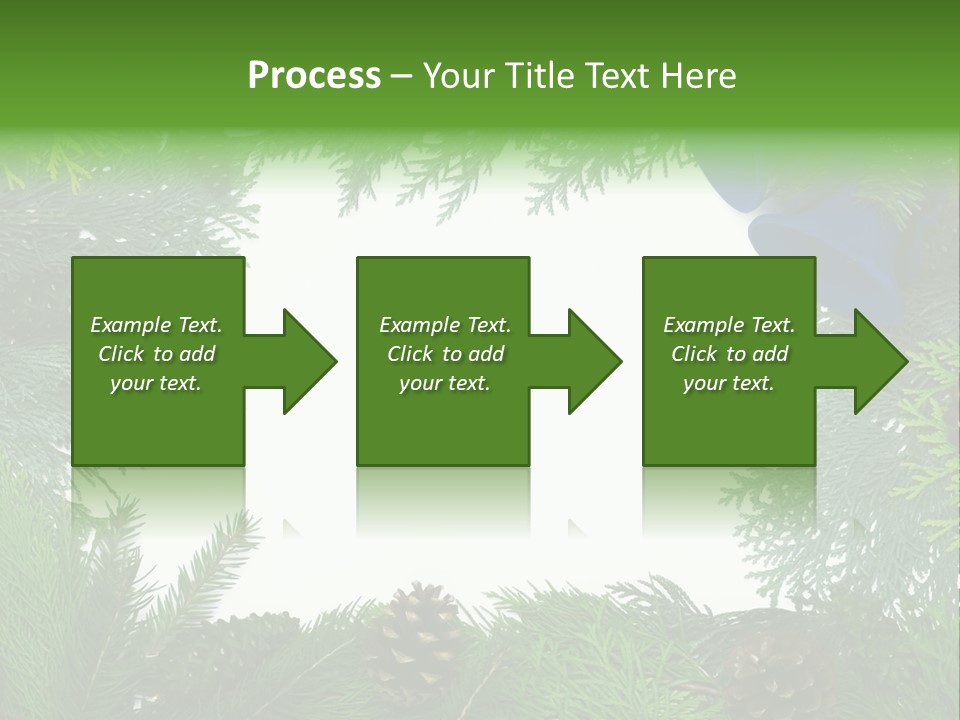 Process – Your Title Text Here

Example Text. Click to add your text.

Example Text. Click to add your text.

Example Text. Click to add your text.